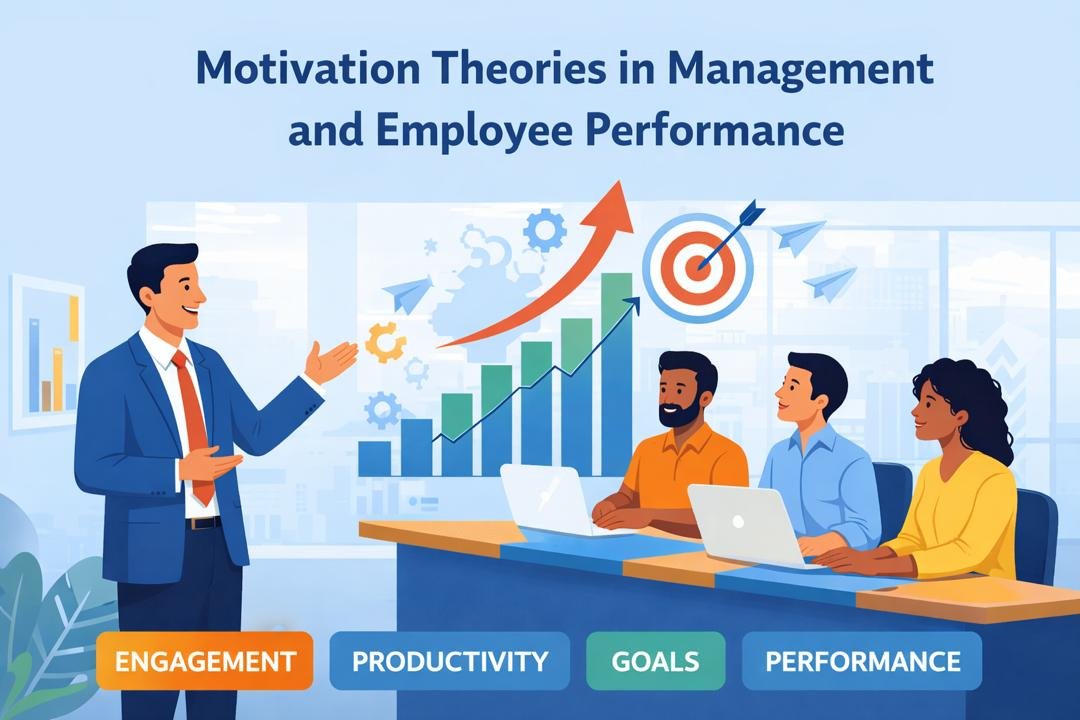 Motivation Theories in Management and Employee Performance

ENGAGEMENT
PRODUCTIVITY
GOALS
PERFORMANCE